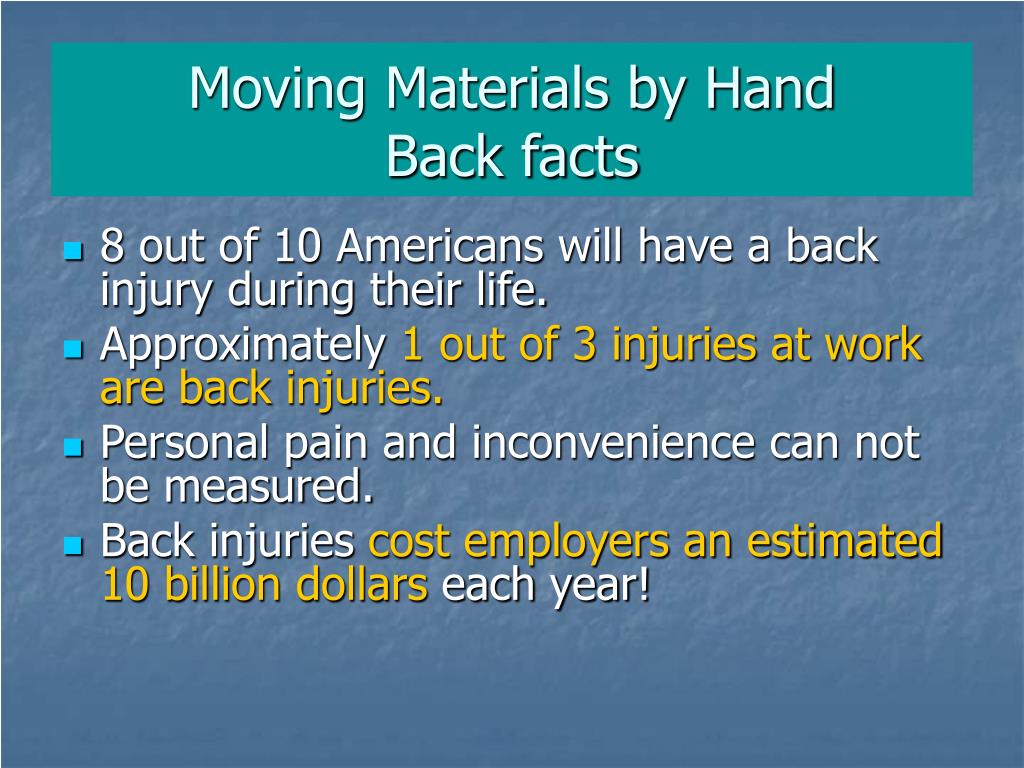 Moving Materials by Hand
Back facts

- 8 out of 10 Americans will have a back injury during their life.
- Approximately 1 out of 3 injuries at work are back injuries.
- Personal pain and inconvenience can not be measured.
- Back injuries cost employers an estimated 10 billion dollars each year!